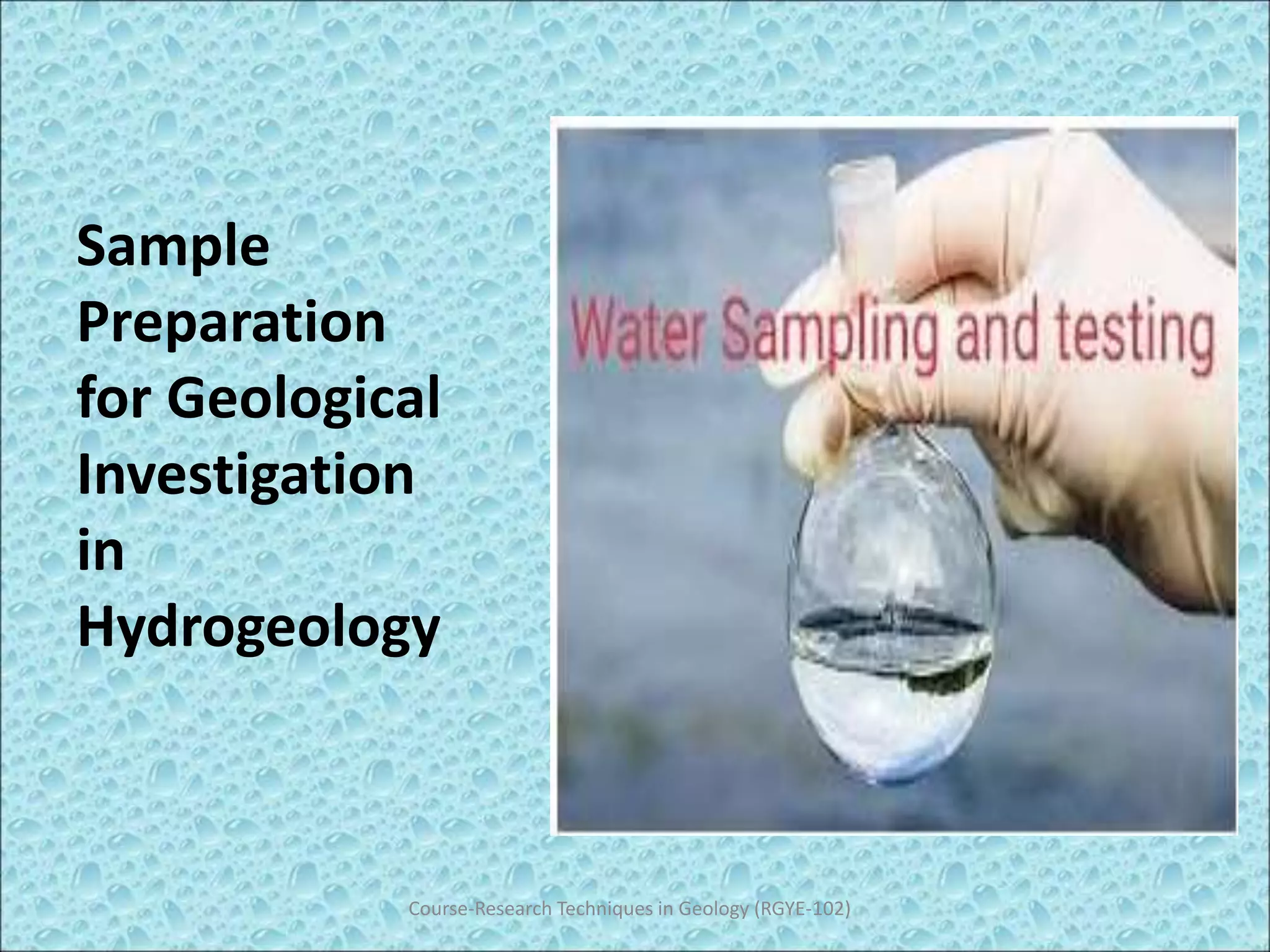 Sample Preparation for Geological Investigation in Hydrogeology

Water Sampling and testing

Course-Research Techniques in Geology (RGYE-102)